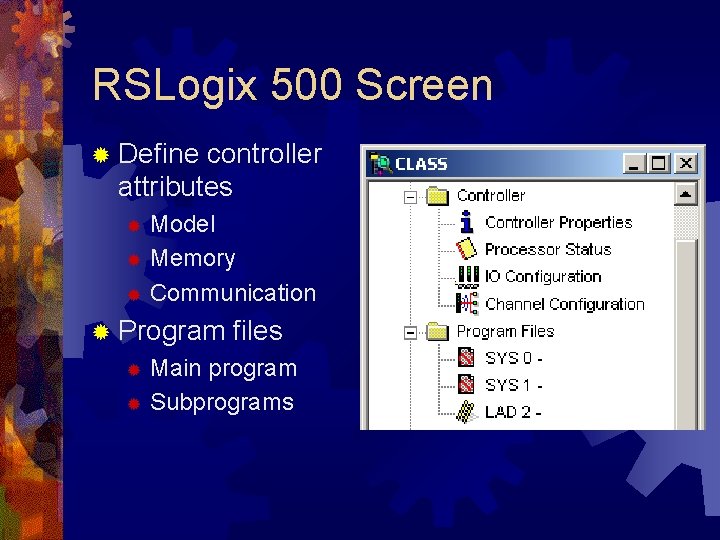 RSLogix 500 Screen

Define controller attributes
Model
Memory
Communication
Program files
Main program
Subprograms

CLASS
Controller
Controller Properties
Processor Status
IO Configuration
Channel Configuration
Program Files
SYS 0 -
SYS 1 -
LAD 2 -